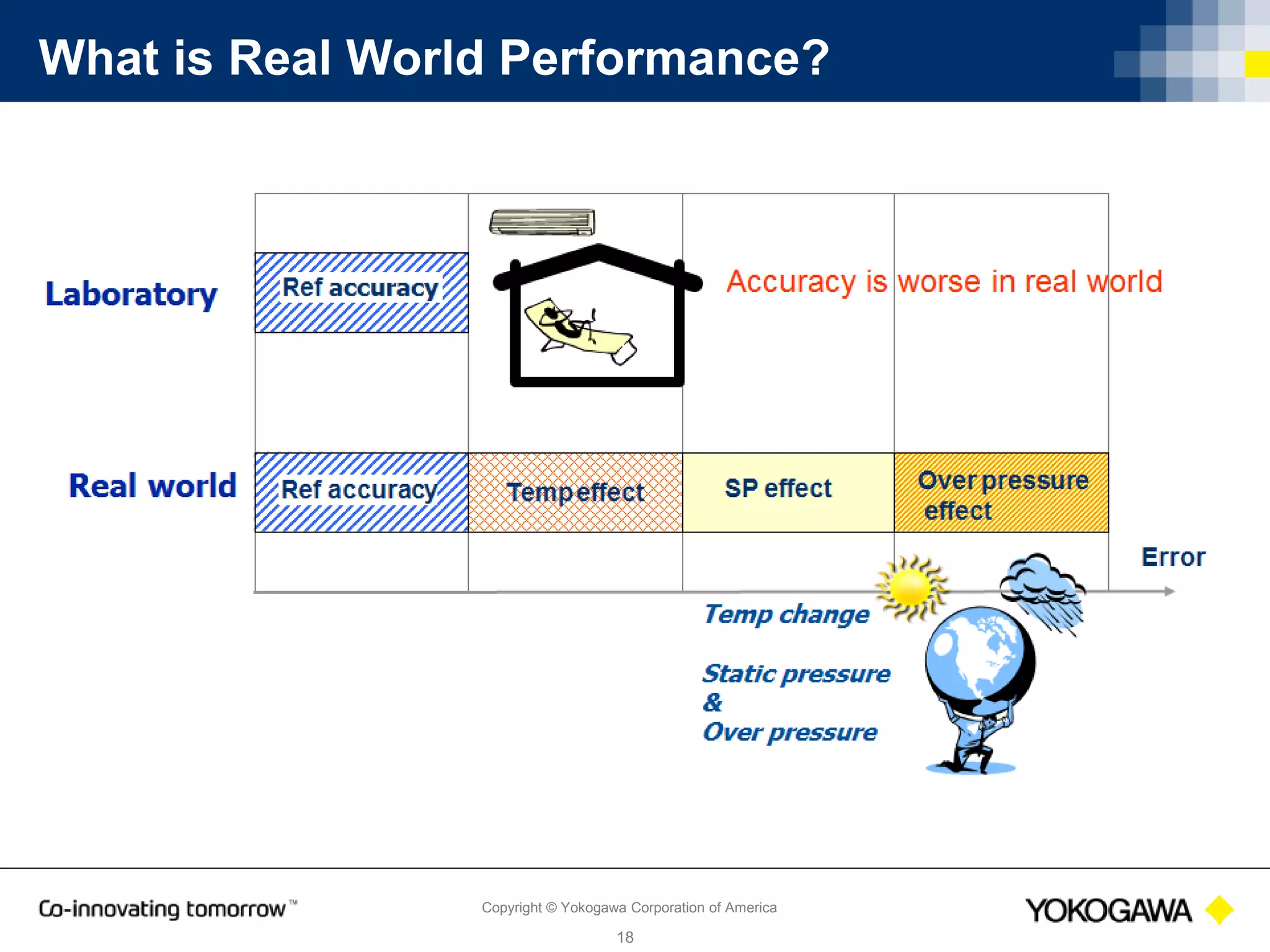 What is Real World Performance?

Laboratory

Ref accuracy

Accuracy is worse in real world

Real world

Ref accuracy

Temp effect

SP effect

Over pressure effect

Error

Temp change

Static pressure
&
Over pressure

Co-innovating tomorrow™

Copyright © Yokogawa Corporation of America

18

YOKOGAWA